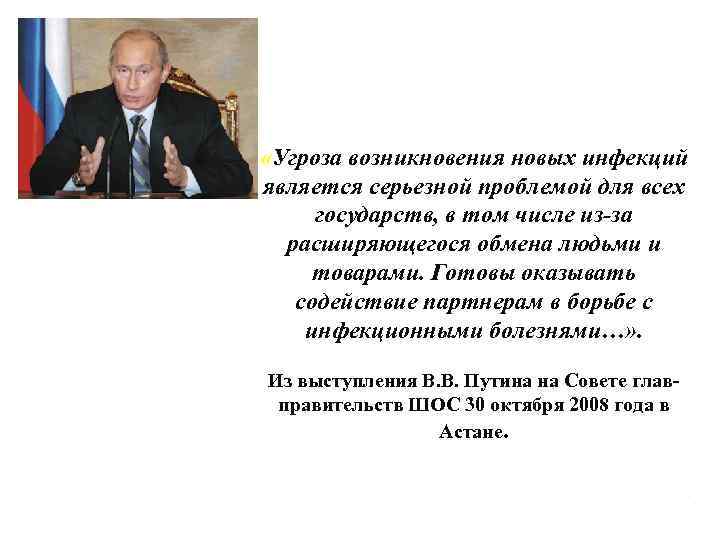 «Угроза возникновения новых инфекций является серьезной проблемой для всех государств, в том числе из-за расширяющегося обмена людьми и товарами. Готовы оказывать содействие партнерам в борьбе с инфекционными болезнями…».

Из выступления В.В. Путина на Совете глав-правительств ШОС 30 октября 2008 года в Астане.